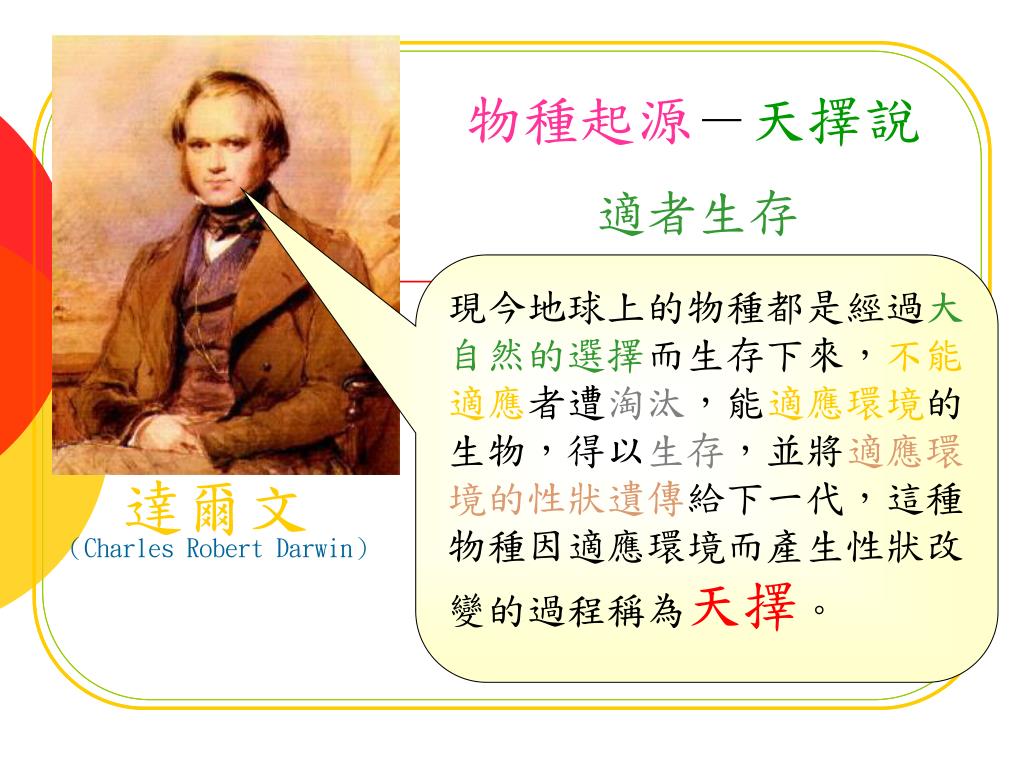 物種起源－天擇說

適者生存

現今地球上的物種都是經過大自然的選擇而生存下來，不能適應者遭淘汰，能適應環境的生物，得以生存，並將適應環境的性狀遺傳給下一代，這種物種因適應環境而產生性狀改變的過程稱為天擇。

達爾文
（Charles Robert Darwin）